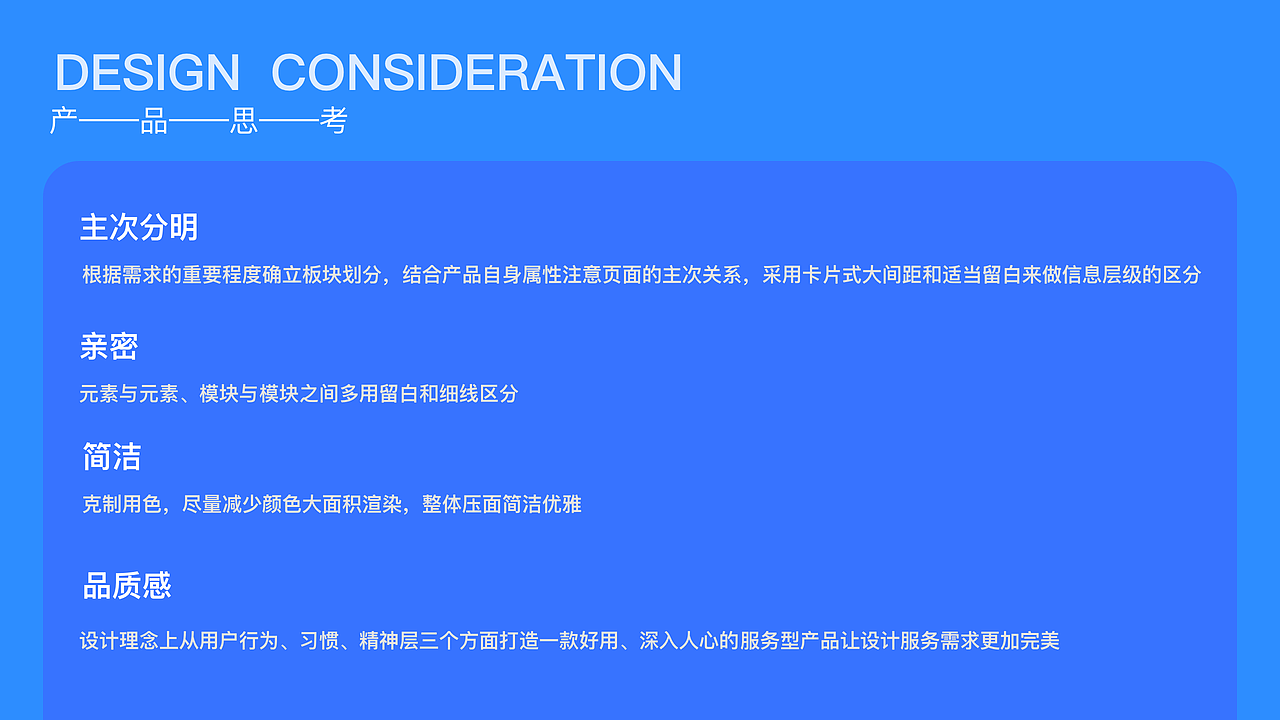 DESIGN CONSIDERATION
产——品——思——考

主次分明
根据需求的重要程度确立板块划分，结合产品自身属性注意页面的主次关系，采用卡片式大间距和适当留白来做信息层级的区分

亲密
元素与元素、模块与模块之间多用留白和细线区分

简洁
克制用色，尽量减少颜色大面积渲染，整体压面简洁优雅

品质感
设计理念上从用户行为、习惯、精神层三个方面打造一款好用、深入人心的服务型产品让设计服务需求更加完美